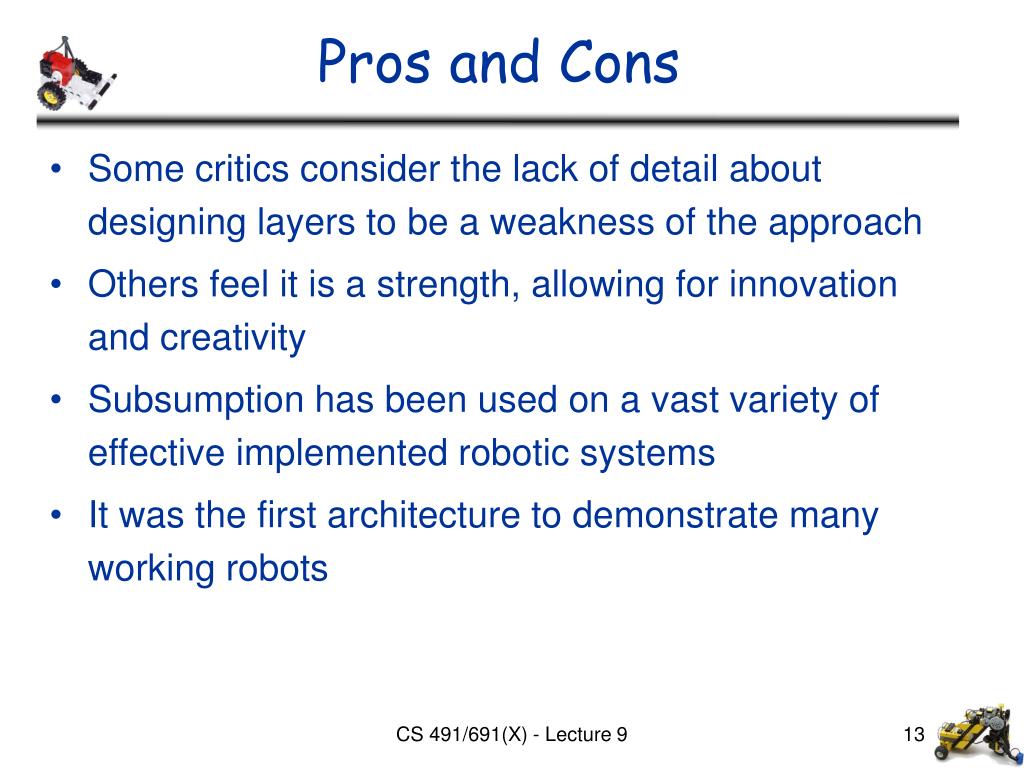 Pros and Cons

• Some critics consider the lack of detail about designing layers to be a weakness of the approach
• Others feel it is a strength, allowing for innovation and creativity
• Subsumption has been used on a vast variety of effective implemented robotic systems
• It was the first architecture to demonstrate many working robots

CS 491/691(X) - Lecture 9

13